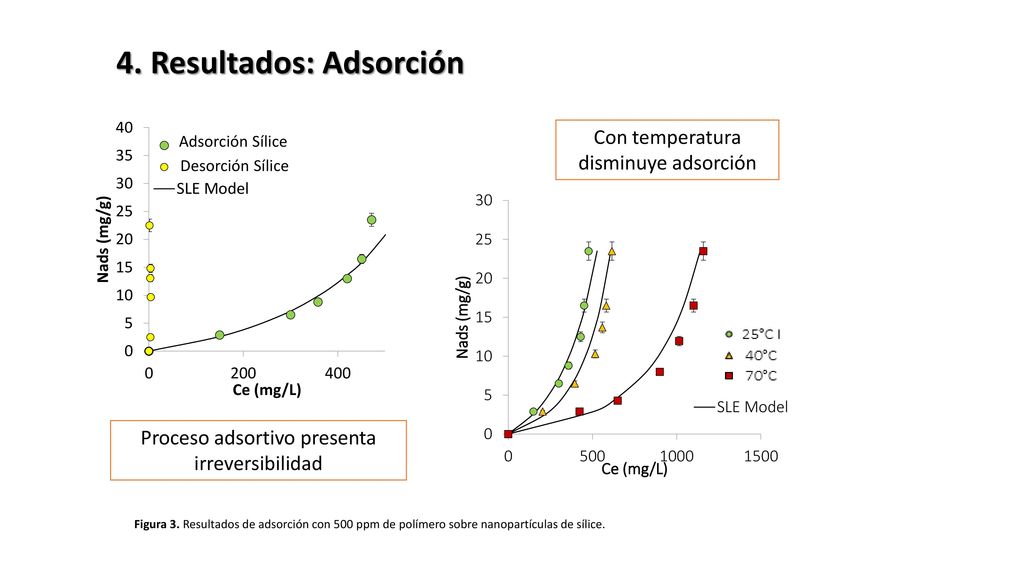 4. Resultados: Adsorción

40
35
30
25
20
15
10
5
0
Nads (mg/g)
Adsorción Sílice
Desorción Sílice
SLE Model
0
200
400
Ce (mg/L)

Proceso adsortivo presenta irreversibilidad

Con temperatura disminuye adsorción

30
25
20
15
10
5
0
Nads (mg/g)
25°C I
40°C
70°C
SLE Model
0
500
1000
1500
Ce (mg/L)

Figura 3. Resultados de adsorción con 500 ppm de polímero sobre nanopartículas de sílice.